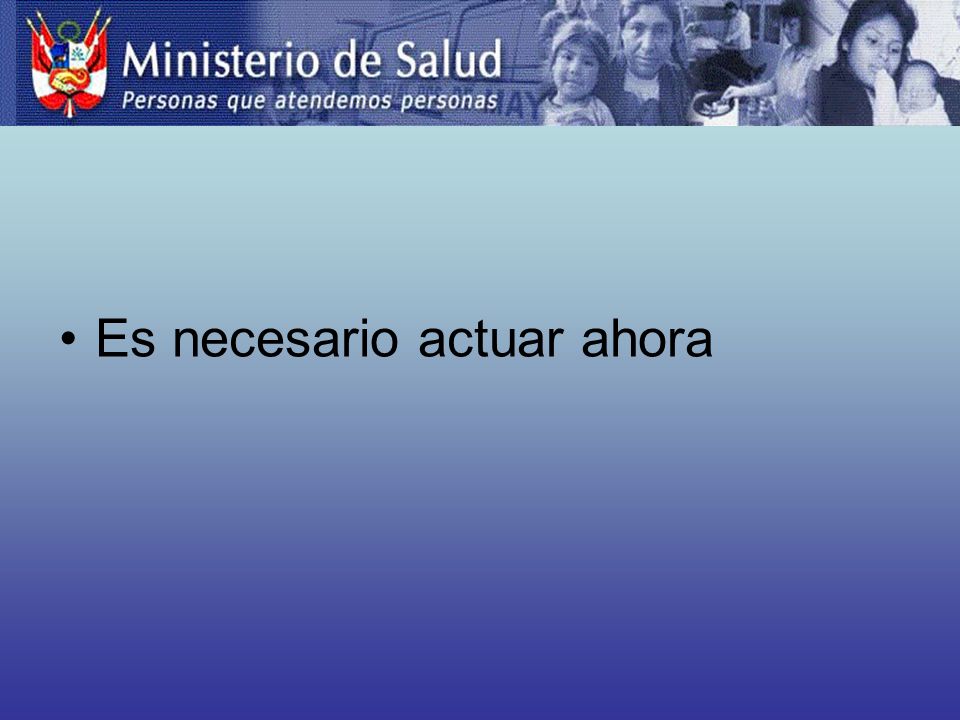 Ministerio de Salud
Personas que atendemos personas

• Es necesario actuar ahora